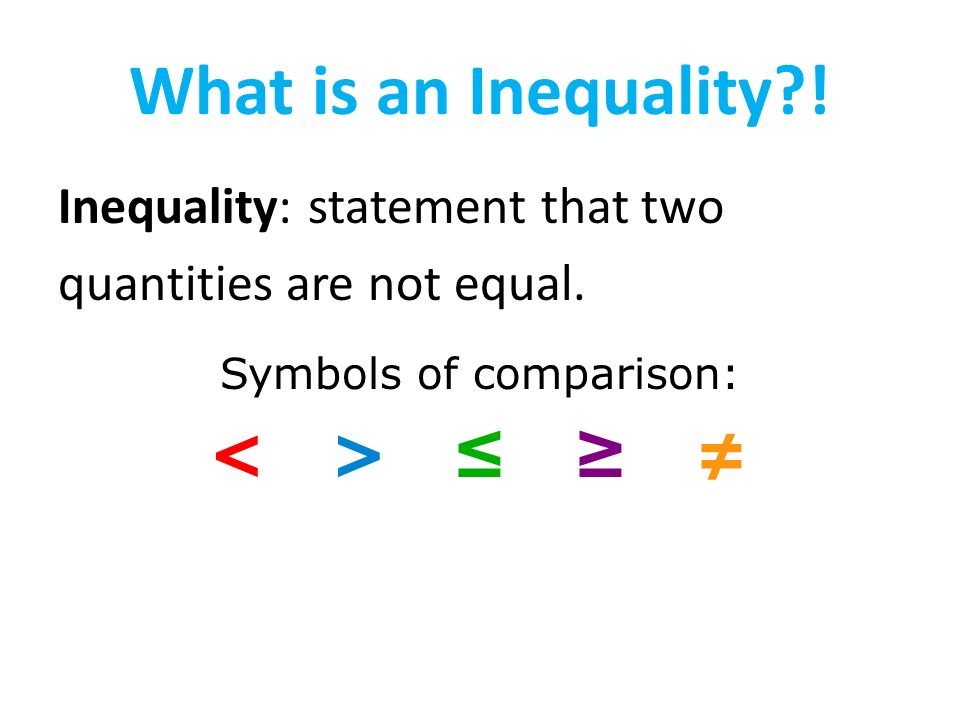 What is an Inequality?!

Inequality: statement that two quantities are not equal.

Symbols of comparison:

$<$ $>$ $\leq$ $\geq$ $\neq$